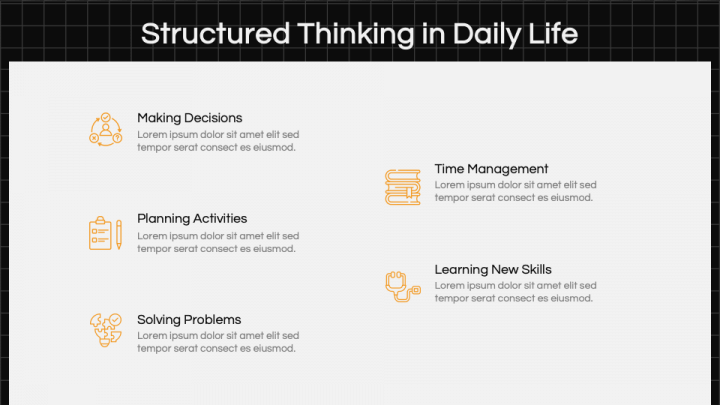 Structured Thinking in Daily Life

Making Decisions
Lorem ipsum dolor sit amet elit sed tempor serat consect es eiusmod.

Planning Activities
Lorem ipsum dolor sit amet elit sed tempor serat consect es eiusmod.

Solving Problems
Lorem ipsum dolor sit amet elit sed tempor serat consect es eiusmod.

Time Management
Lorem ipsum dolor sit amet elit sed tempor serat consect es eiusmod.

Learning New Skills
Lorem ipsum dolor sit amet elit sed tempor serat consect es eiusmod.